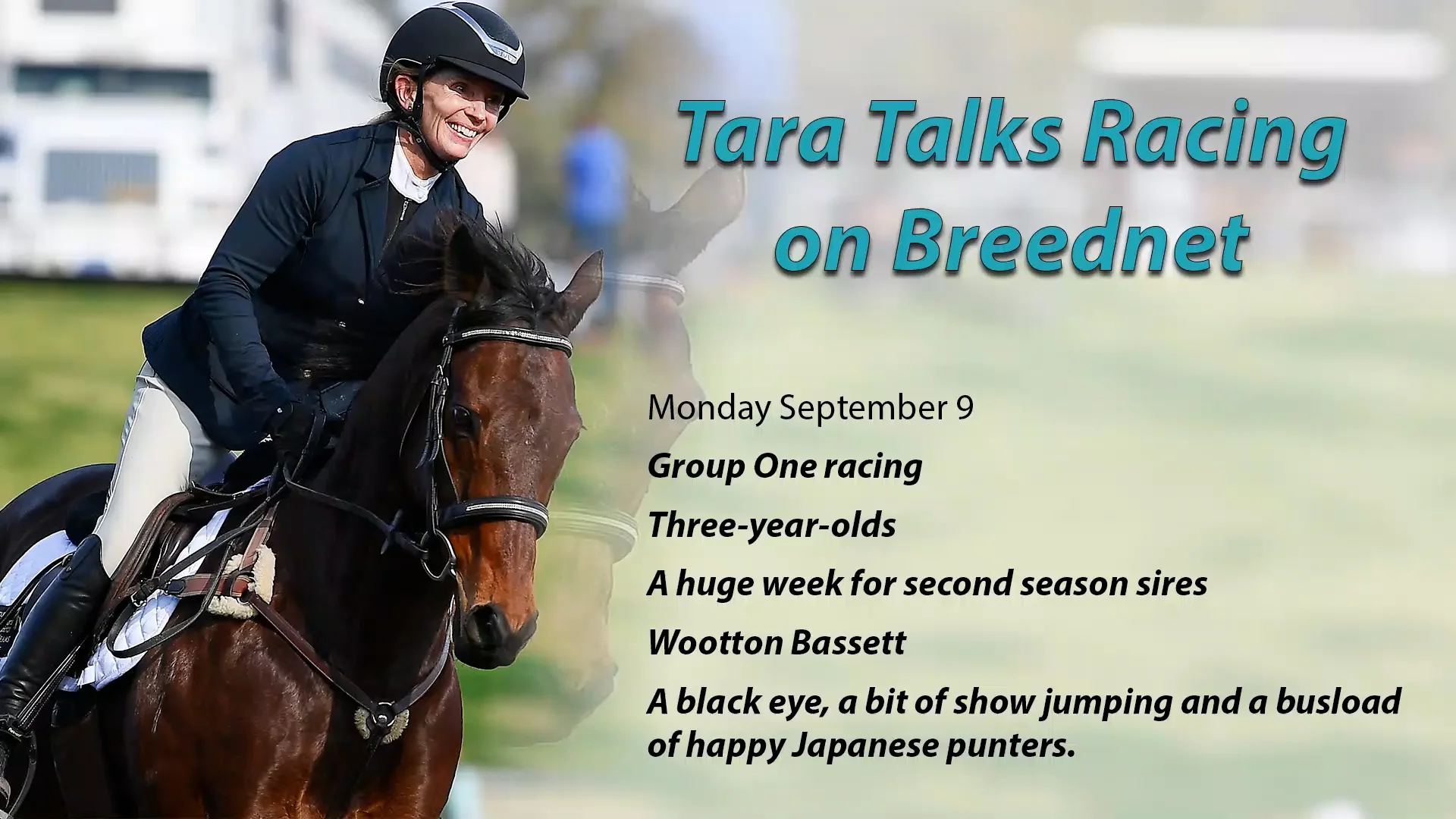 Tara Talks Racing on Breednet

Monday September 9

Group One racing

Three-year-olds

A huge week for second season sires

Wootton Bassett

A black eye, a bit of show jumping and a busload of happy Japanese punters.